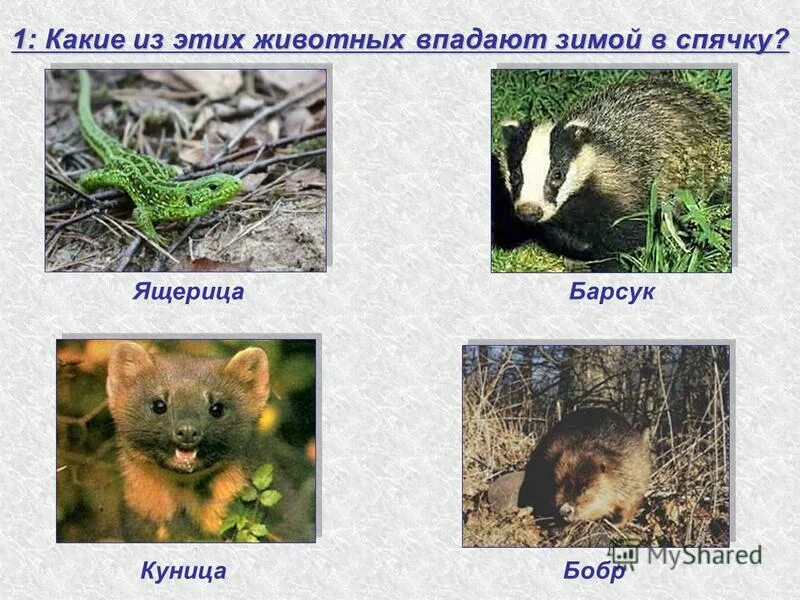 1: Какие из этих животных впадают зимой в спячку?

Ящерица

Барсук

Куница

Бобр

MyShared